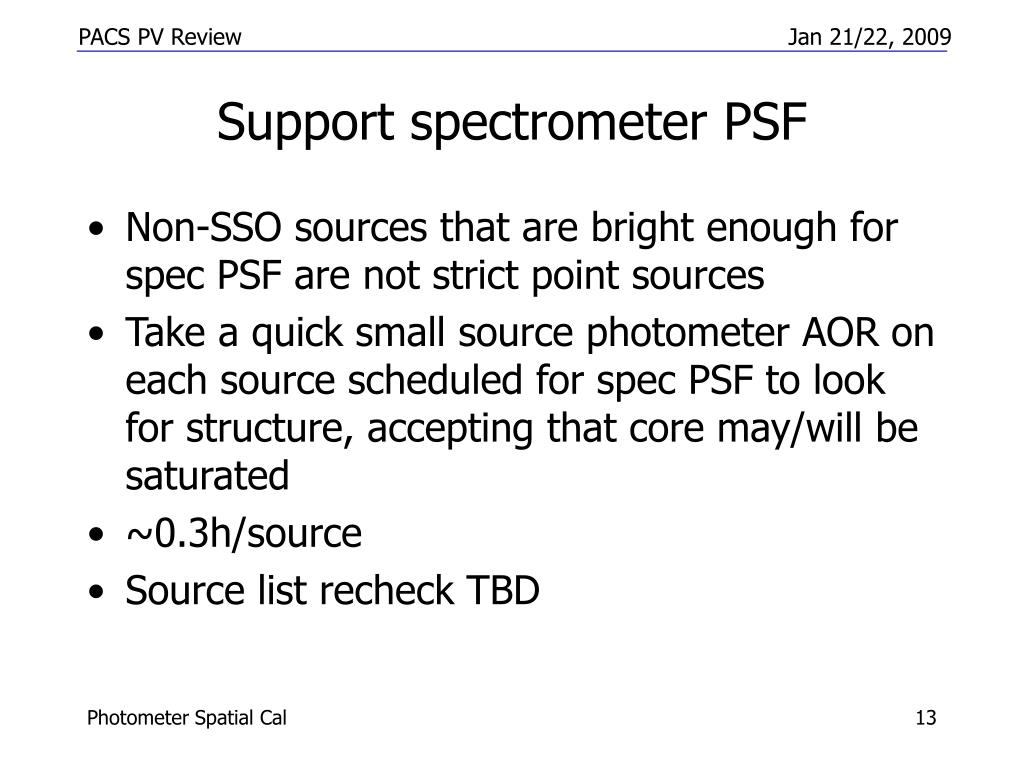 PACS PV Review

Jan 21/22, 2009

Support spectrometer PSF

• Non-SSO sources that are bright enough for spec PSF are not strict point sources
• Take a quick small source photometer AOR on each source scheduled for spec PSF to look for structure, accepting that core may/will be saturated
• ~0.3h/source
• Source list recheck TBD

Photometer Spatial Cal

13